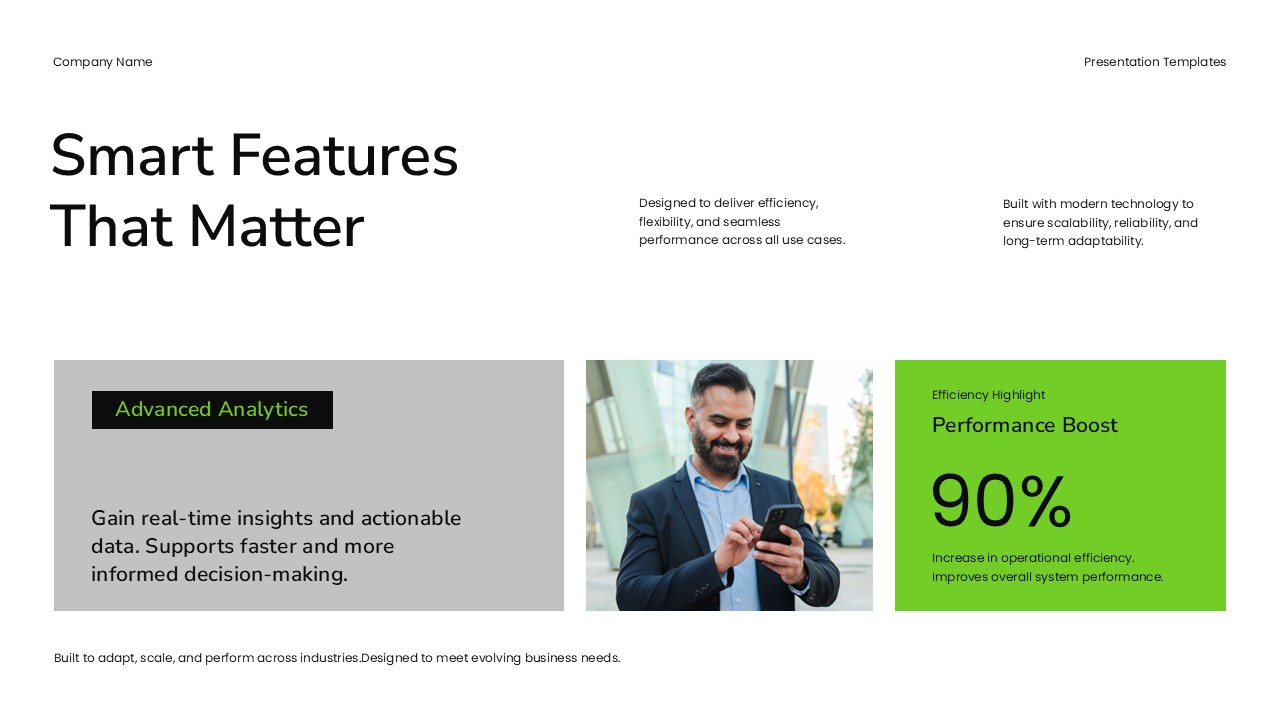 Company Name

Presentation Templates

Smart Features That Matter

Designed to deliver efficiency, flexibility, and seamless performance across all use cases.

Built with modern technology to ensure scalability, reliability, and long-term adaptability.

Advanced Analytics

Gain real-time insights and actionable data. Supports faster and more informed decision-making.

Efficiency Highlight

Performance Boost

90%

Increase in operational efficiency. Improves overall system performance.

Built to adapt, scale, and perform across industries.Designed to meet evolving business needs.